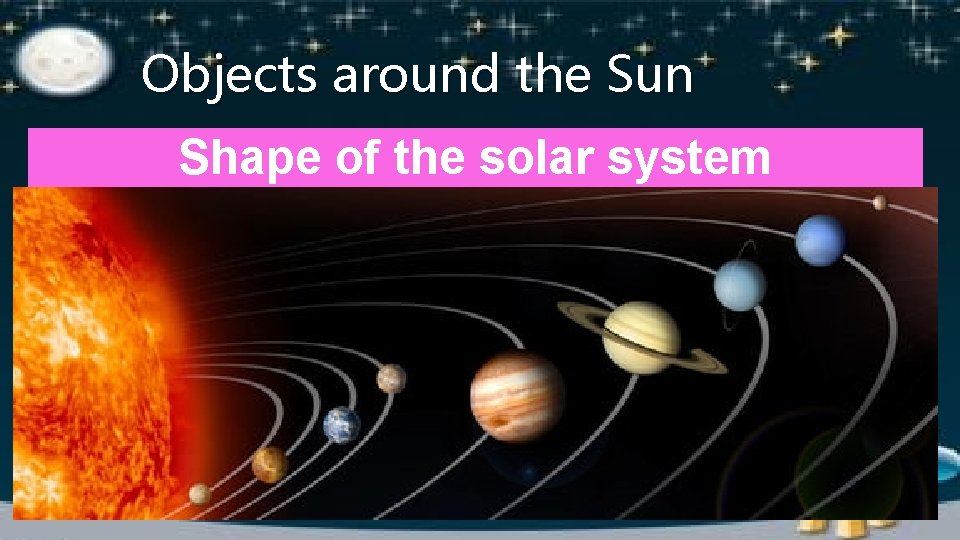 Objects around the Sun

Shape of the solar system